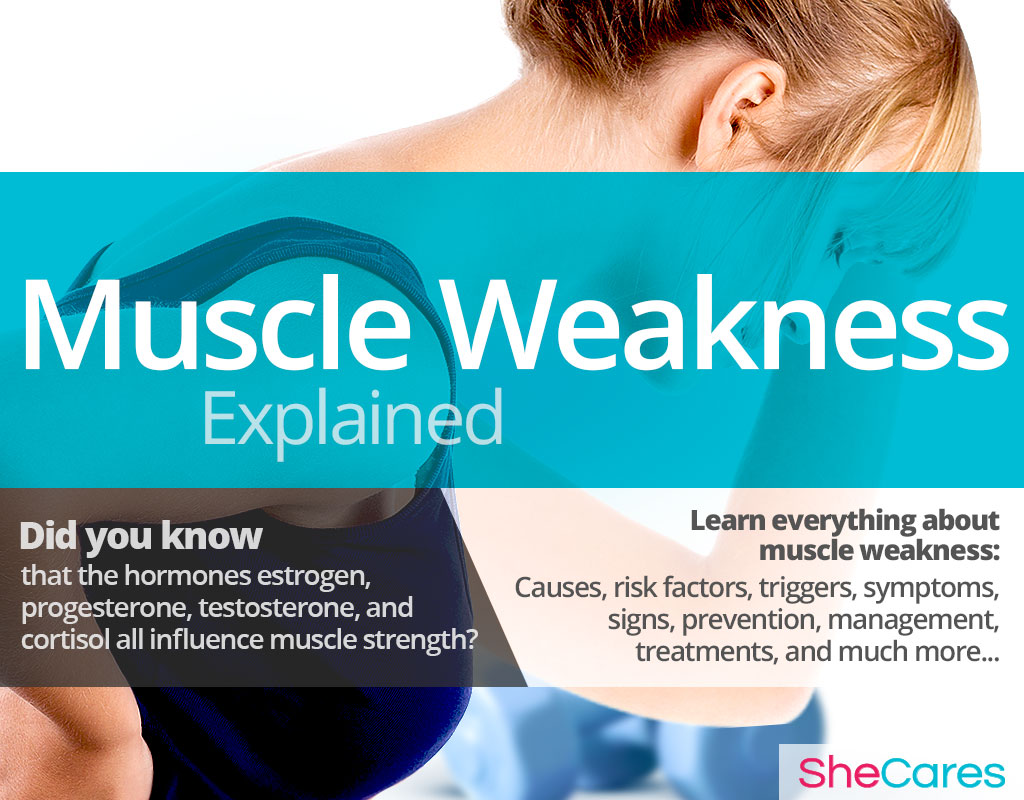 Muscle Weakness
Explained

Did you know
that the hormones estrogen, progesterone, testosterone, and cortisol all influence muscle strength?

Learn everything about muscle weakness:
Causes, risk factors, triggers, symptoms, signs, prevention, management, treatments, and much more...

SheCares